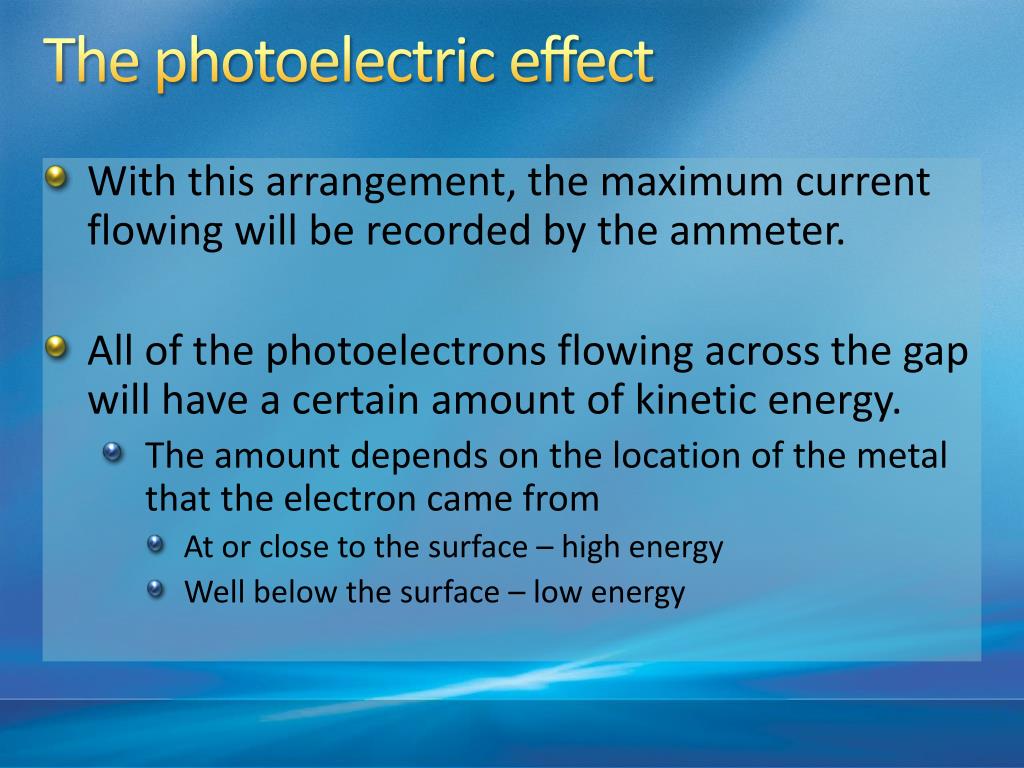 The photoelectric effect

With this arrangement, the maximum current flowing will be recorded by the ammeter.

All of the photoelectrons flowing across the gap will have a certain amount of kinetic energy.

The amount depends on the location of the metal that the electron came from

At or close to the surface – high energy

Well below the surface – low energy